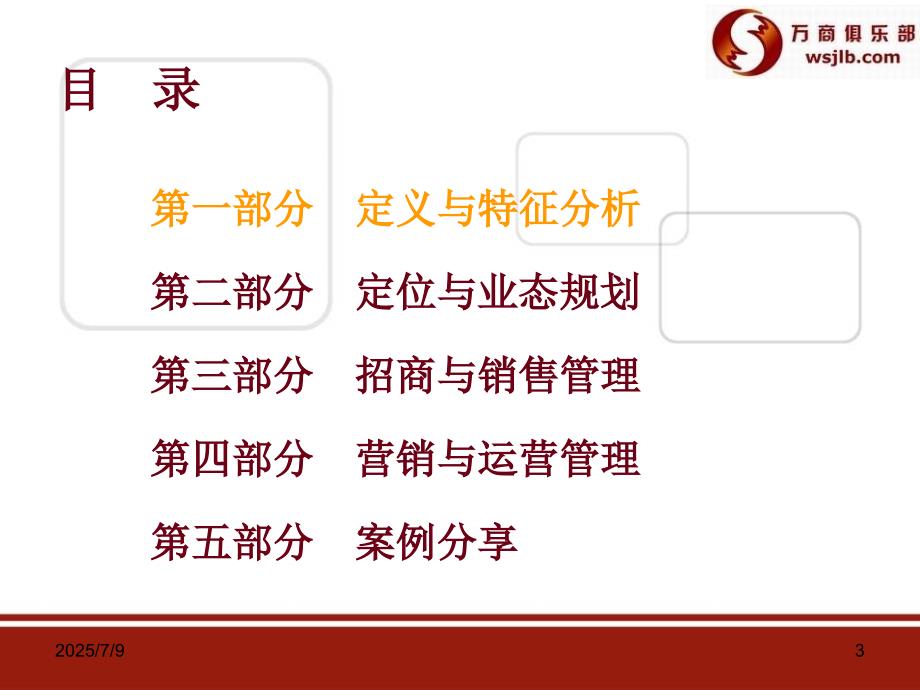 万商俱乐部
wsjlb.com

目 录

第一部分 定义与特征分析

第二部分 定位与业态规划

第三部分 招商与销售管理

第四部分 营销与运营管理

第五部分 案例分享

2025/7/9

3